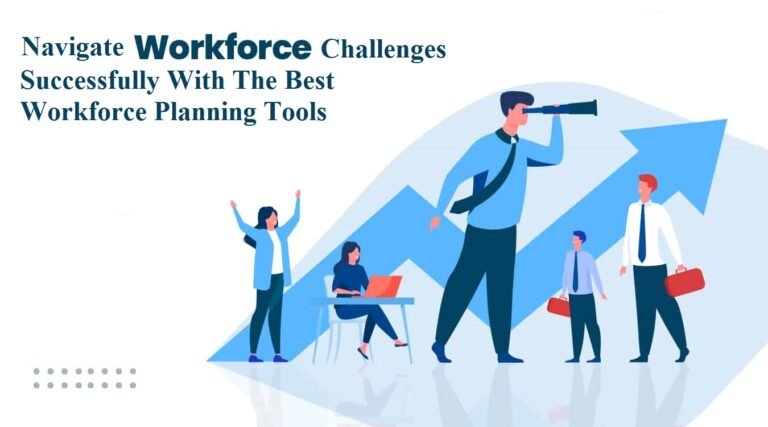 Navigate Workforce Challenges Successfully With The Best Workforce Planning Tools